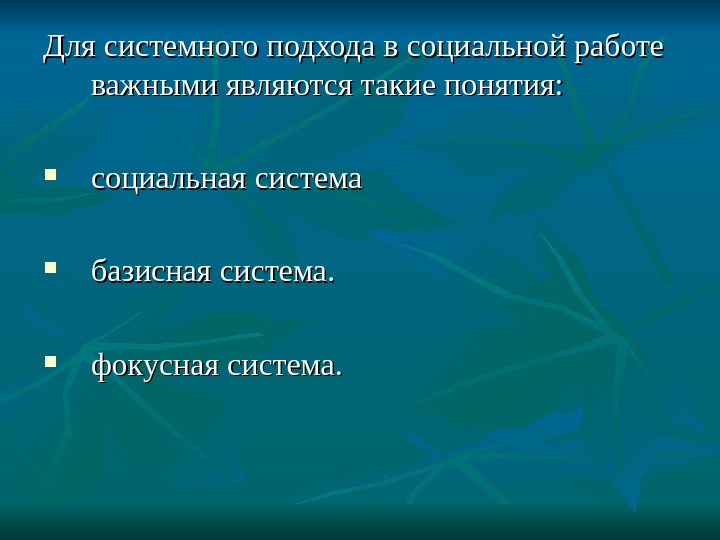 Для системного подхода в социальной работе важными являются такие понятия:

- социальная система
- базисная система.
- фокусная система.